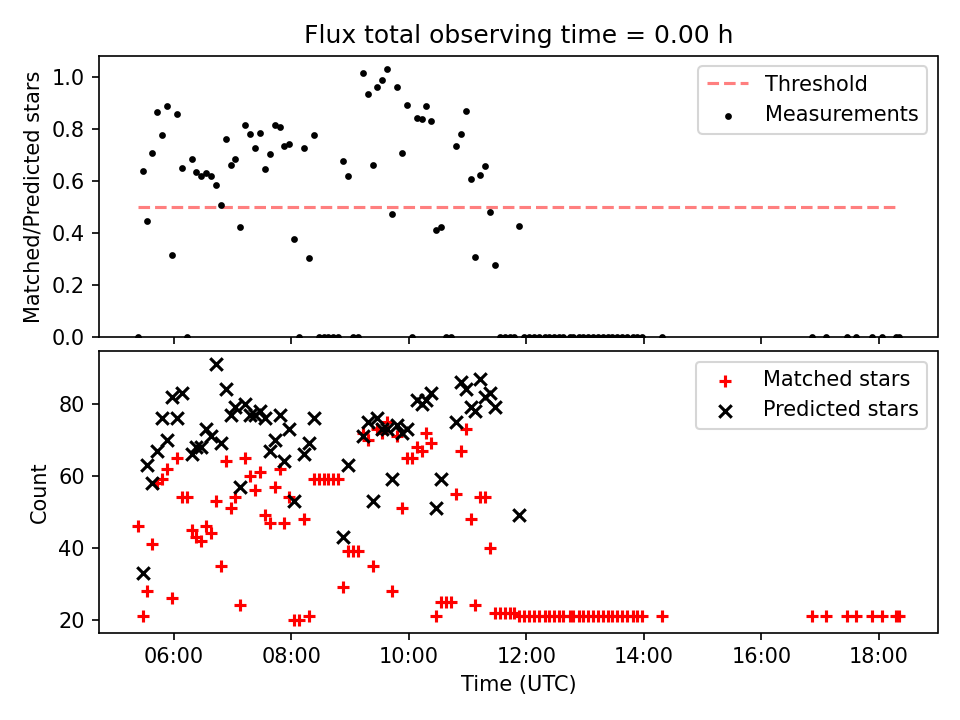 Flux total observing time = 0.00 h

Matched/Predicted stars

1.0
0.8
0.6
0.4
0.2
0.0

Threshold
Measurements

Count

80
60
40
20

Matched stars
Predicted stars

06:00
08:00
10:00
12:00
14:00
16:00
18:00

Time (UTC)